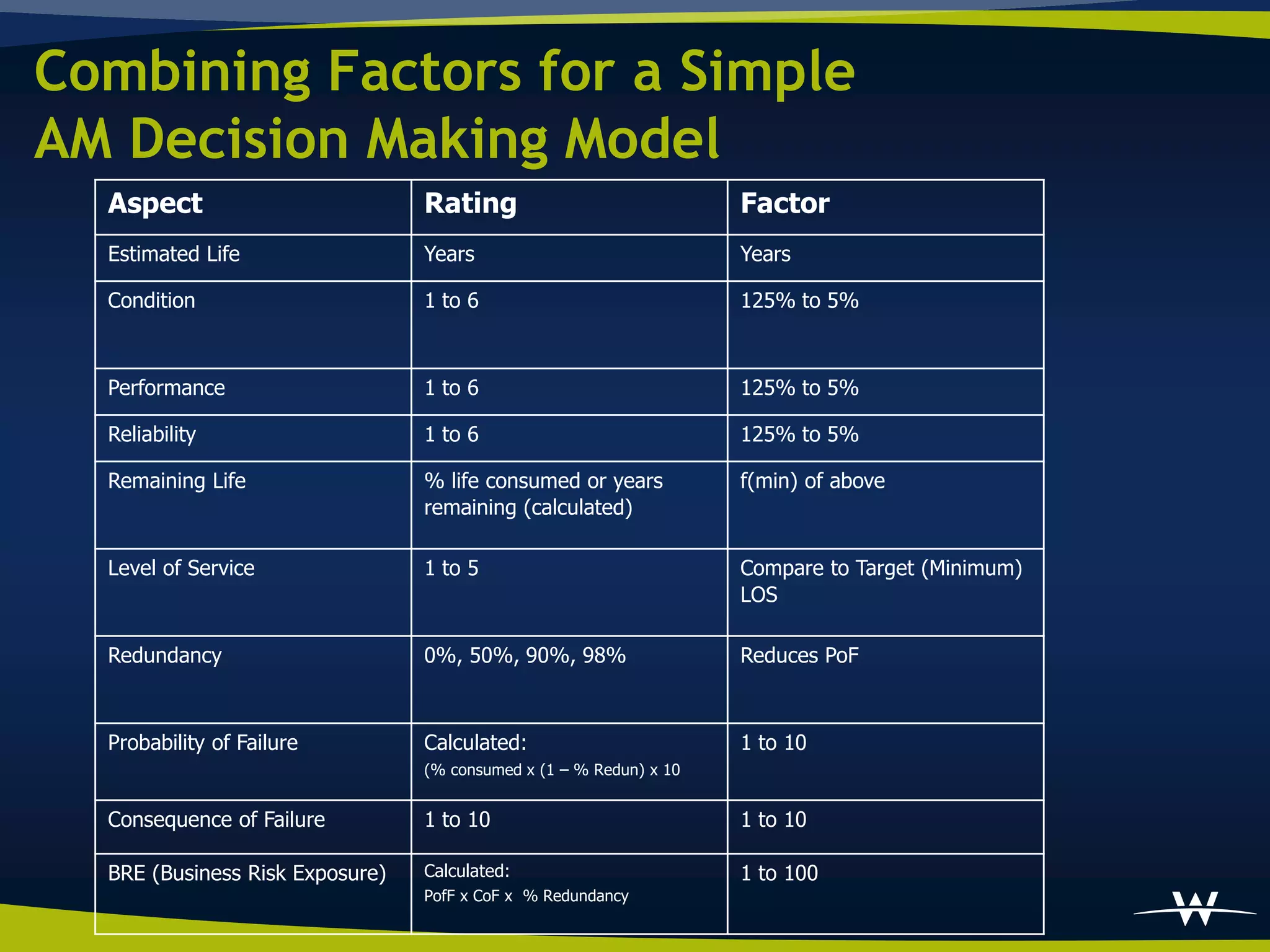 Combining Factors for a Simple AM Decision Making Model

| Aspect | Rating | Factor |
|---|---|---|
| Estimated Life | Years | Years |
| Condition | 1 to 6 | 125% to 5% |
| Performance | 1 to 6 | 125% to 5% |
| Reliability | 1 to 6 | 125% to 5% |
| Remaining Life | % life consumed or years remaining (calculated) | f(min) of above |
| Level of Service | 1 to 5 | Compare to Target (Minimum) LOS |
| Redundancy | 0%, 50%, 90%, 98% | Reduces PoF |
| Probability of Failure | Calculated: (% consumed x (1 – % Redun) x 10 | 1 to 10 |
| Consequence of Failure | 1 to 10 | 1 to 10 |
| BRE (Business Risk Exposure) | Calculated: PofF x CoF x % Redundancy | 1 to 100 |

W